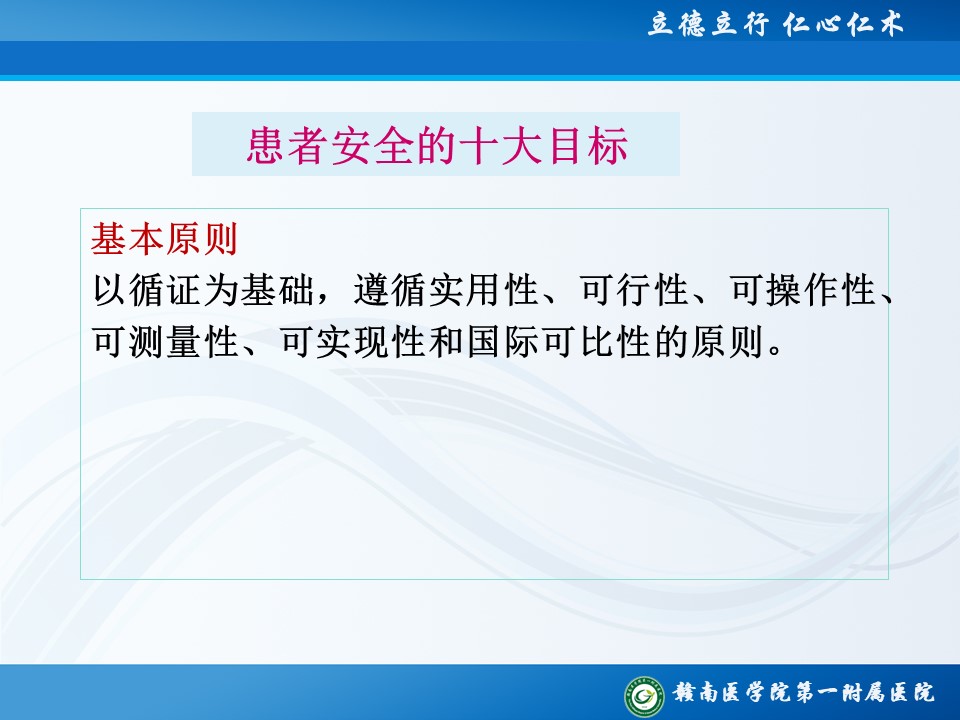 立德立行 仁心仁术

患者安全的十大目标

基本原则
以循证为基础，遵循实用性、可行性、可操作性、可测量性、可实现性和国际可比性的原则。

赣南医学院第一附属医院